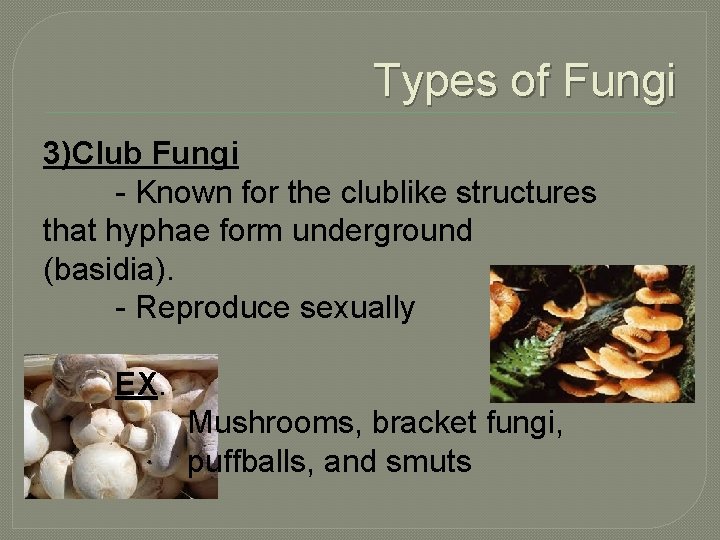 Types of Fungi

3)Club Fungi

- Known for the clublike structures that hyphae form underground (basidia).

- Reproduce sexually

EX.

Mushrooms, bracket fungi, puffballs, and smuts